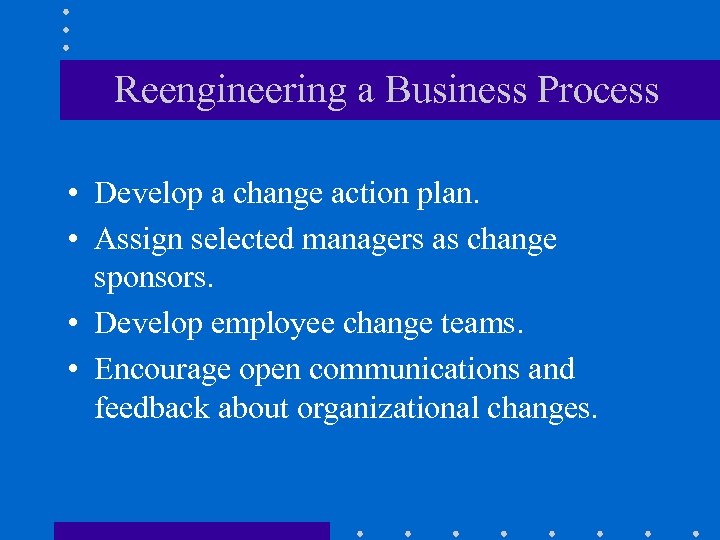 Reengineering a Business Process

• Develop a change action plan.
• Assign selected managers as change sponsors.
• Develop employee change teams.
• Encourage open communications and feedback about organizational changes.